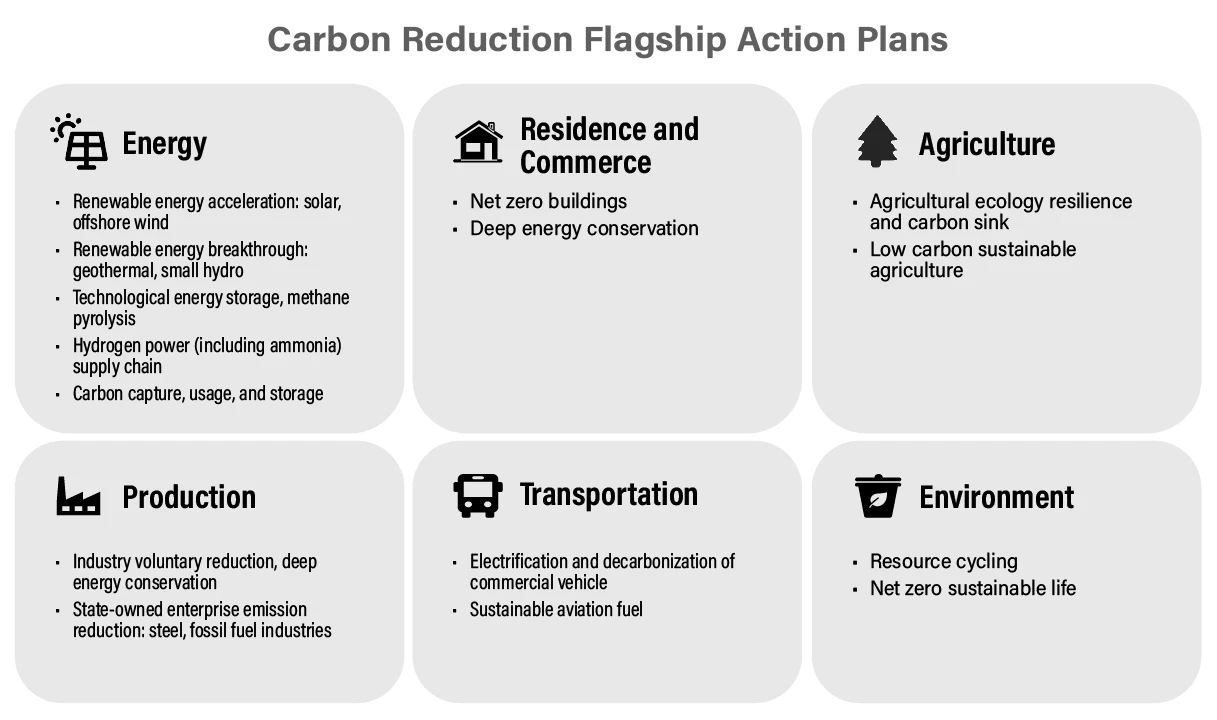 Carbon Reduction Flagship Action Plans

Energy

- Renewable energy acceleration: solar, offshore wind
- Renewable energy breakthrough: geothermal, small hydro
- Technological energy storage, methane pyrolysis
- Hydrogen power (including ammonia) supply chain
- Carbon capture, usage, and storage

Residence and Commerce

- Net zero buildings
- Deep energy conservation

Agriculture

- Agricultural ecology resilience and carbon sink
- Low carbon sustainable agriculture

Production

- Industry voluntary reduction, deep energy conservation
- State-owned enterprise emission reduction: steel, fossil fuel industries

Transportation

- Electrification and decarbonization of commercial vehicle
- Sustainable aviation fuel

Environment

- Resource cycling
- Net zero sustainable life